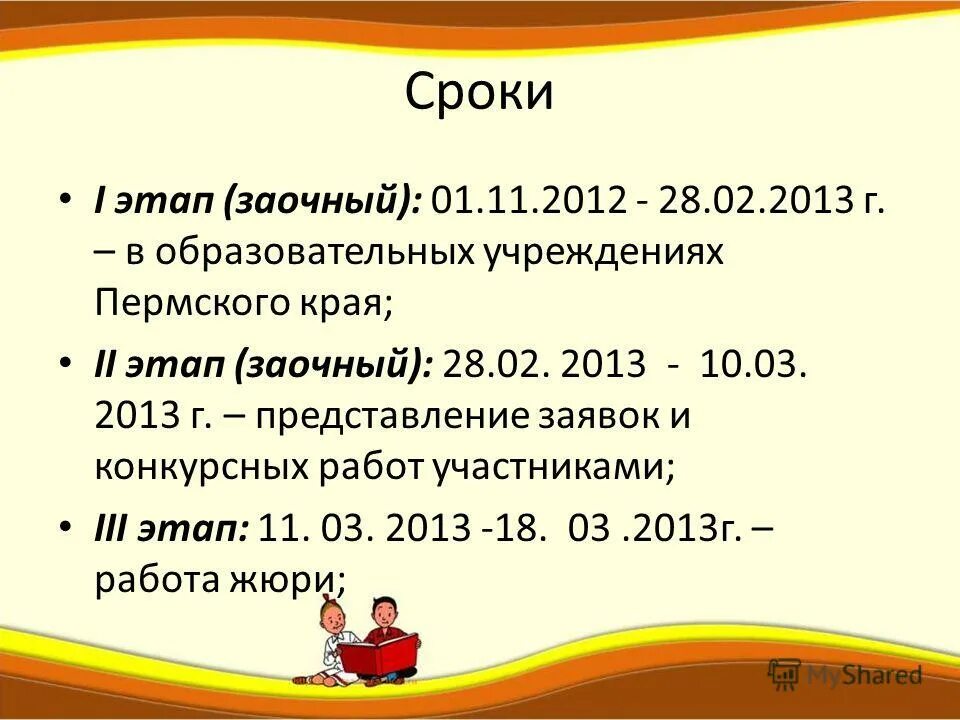 Сроки

• I этап (заочный): 01.11.2012 - 28.02.2013 г. – в образовательных учреждениях Пермского края;

• II этап (заочный): 28.02. 2013 - 10.03. 2013 г. – представление заявок и конкурсных работ участниками;

• III этап: 11. 03. 2013 -18. 03 .2013г. – работа жюри;

MyShared